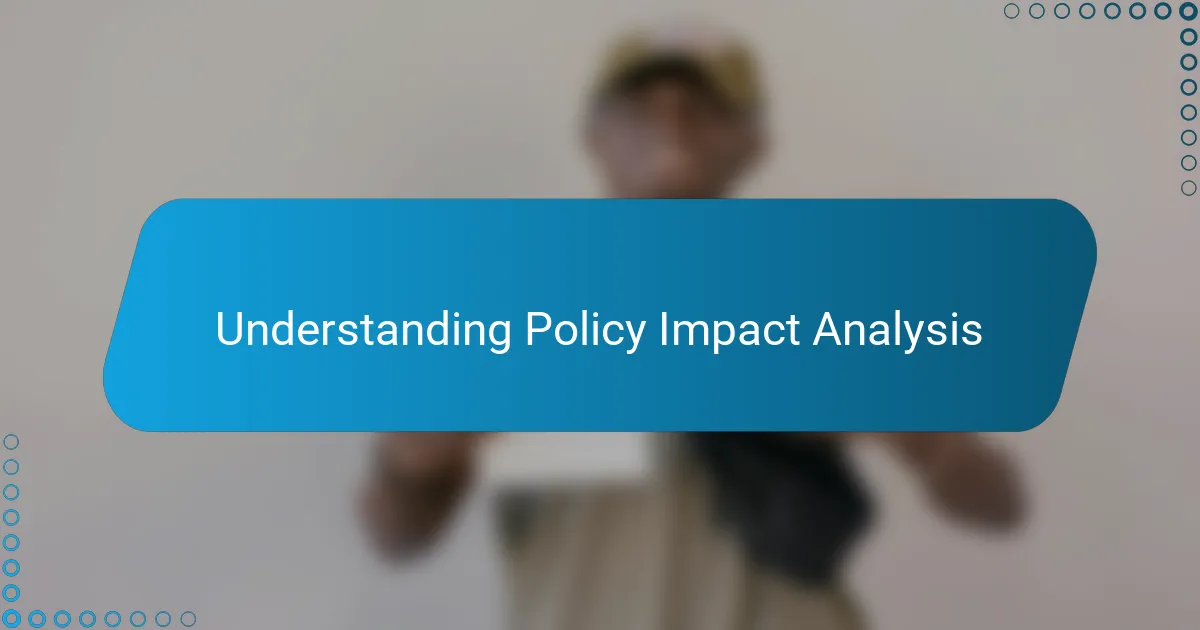 Understanding Policy Impact Analysis